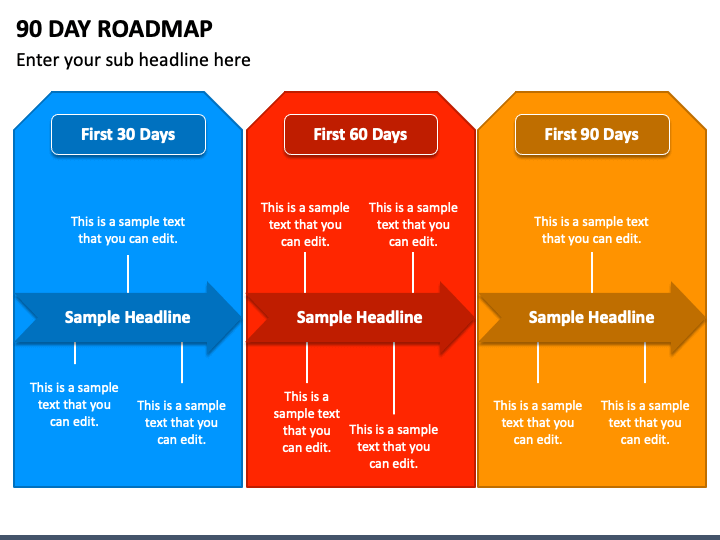 90 DAY ROADMAP

Enter your sub headline here

First 30 Days

This is a sample text that you can edit.

Sample Headline

This is a sample text that you can edit.

This is a sample text that you can edit.

First 60 Days

This is a sample text that you can edit.

This is a sample text that you can edit.

Sample Headline

This is a sample text that you can edit.

This is a sample text that you can edit.

First 90 Days

This is a sample text that you can edit.

Sample Headline

This is a sample text that you can edit.

This is a sample text that you can edit.